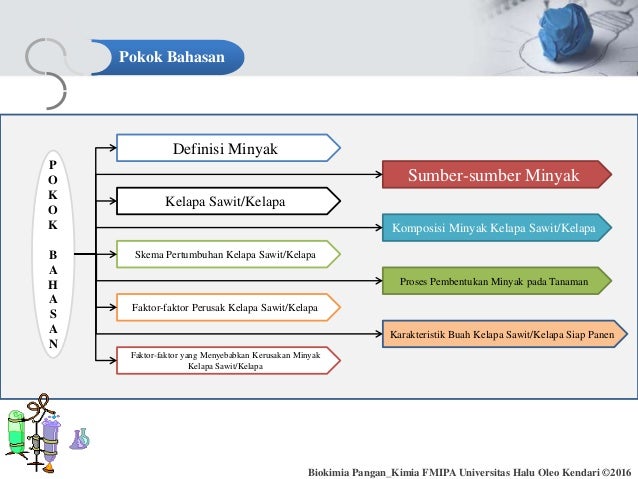 Pokok Bahasan

P
O
K
O
K

B
A
H
A
S
A
N

Definisi Minyak

Sumber-sumber Minyak

Kelapa Sawit/Kelapa

Komposisi Minyak Kelapa Sawit/Kelapa

Skema Pertumbuhan Kelapa Sawit/Kelapa

Proses Pembentukan Minyak pada Tanaman

Faktor-faktor Perusak Kelapa Sawit/Kelapa

Karakteristik Buah Kelapa Sawit/Kelapa Siap Panen

Faktor-faktor yang Menyebabkan Kerusakan Minyak Kelapa Sawit/Kelapa

Biokimia Pangan_Kimia FMIPA Universitas Halu Oleo Kendari ©2016